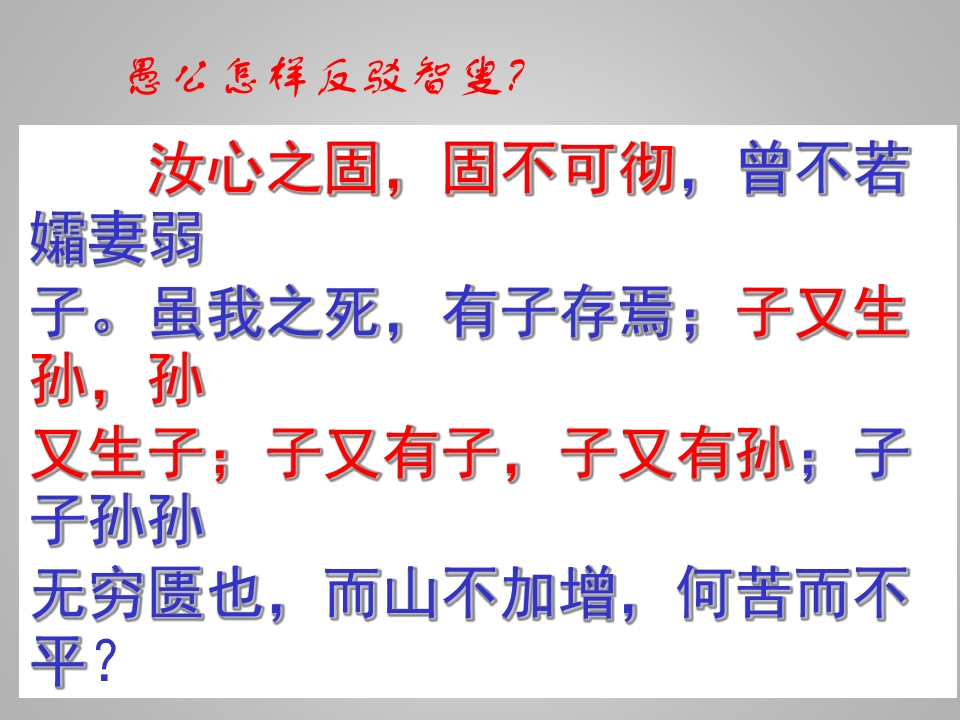 愚公怎样反驳智叟?

汝心之固，固不可彻，曾不若孀妻弱子。虽我之死，有子存焉；子又生孙，孙又生子；子又有子，子又有孙；子子孙孙无穷匮也，而山不加增，何苦而不平？